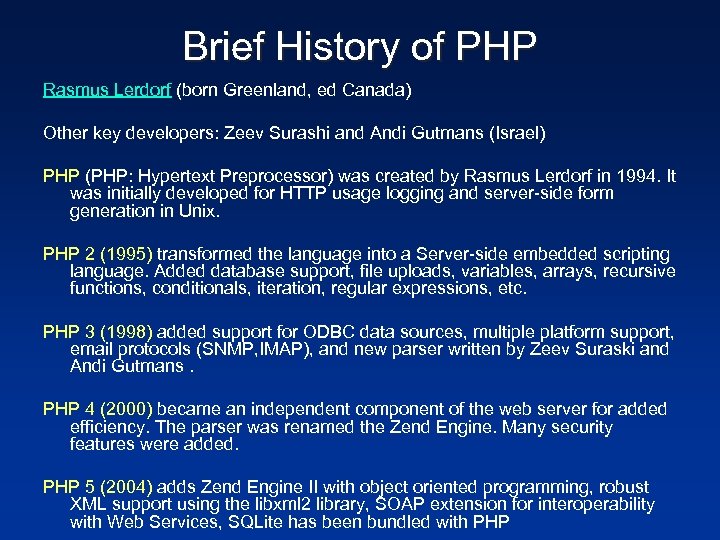 Brief History of PHP

Rasmus Lerdorf (born Greenland, ed Canada)

Other key developers: Zeev Surashi and Andi Gutmans (Israel)

PHP (PHP: Hypertext Preprocessor) was created by Rasmus Lerdorf in 1994. It was initially developed for HTTP usage logging and server-side form generation in Unix.

PHP 2 (1995) transformed the language into a Server-side embedded scripting language. Added database support, file uploads, variables, arrays, recursive functions, conditionals, iteration, regular expressions, etc.

PHP 3 (1998) added support for ODBC data sources, multiple platform support, email protocols (SNMP,IMAP), and new parser written by Zeev Suraski and Andi Gutmans .

PHP 4 (2000) became an independent component of the web server for added efficiency. The parser was renamed the Zend Engine. Many security features were added.

PHP 5 (2004) adds Zend Engine II with object oriented programming, robust XML support using the libxml2 library, SOAP extension for interoperability with Web Services, SQLite has been bundled with PHP